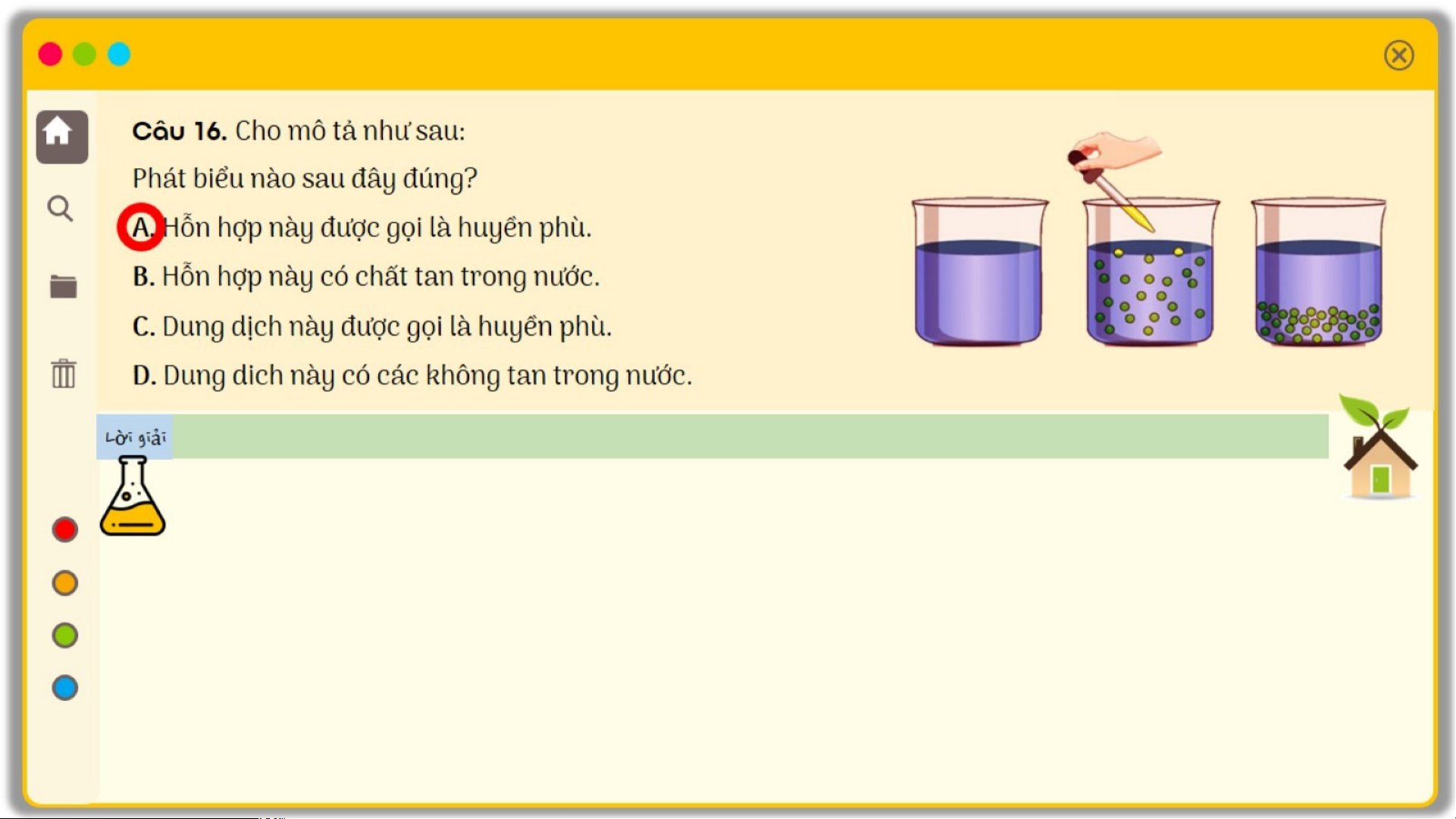 Câu 16. Cho mô tả như sau:

Phát biểu nào sau đây đúng?

A. Hỗn hợp này được gọi là huyền phù.

B. Hỗn hợp này có chất tan trong nước.

C. Dung dịch này được gọi là huyền phù.

D. Dung dich này có các không tan trong nước.

Lời giải